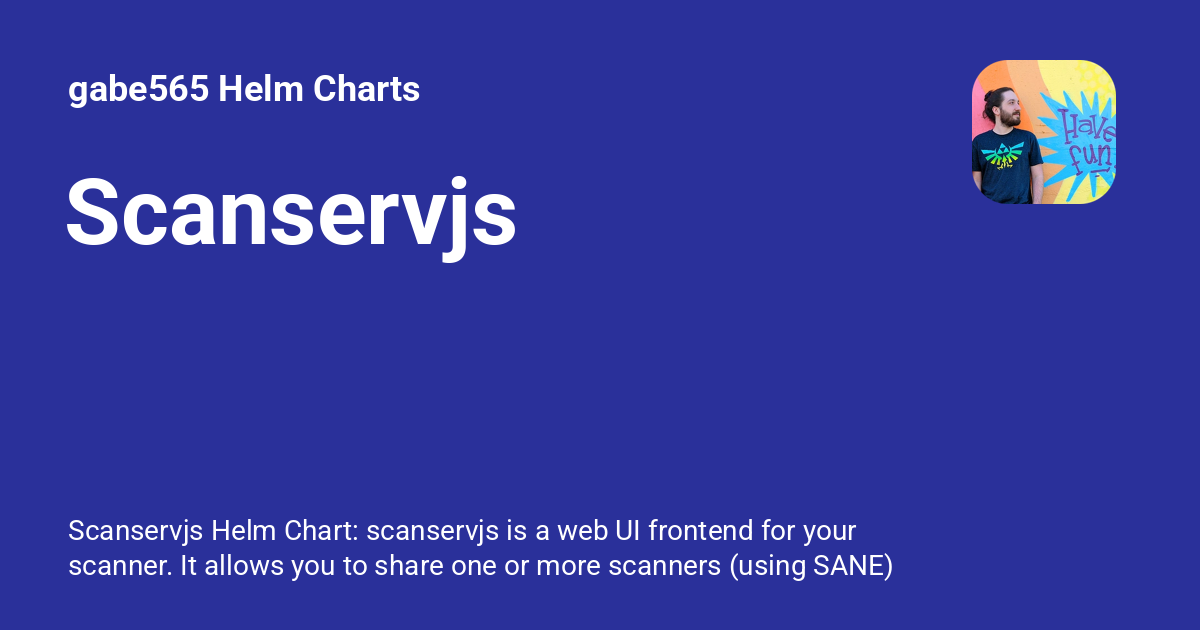 gabe565 Helm Charts

Scanservjs

Have fun

Scanservjs Helm Chart: scanservjs is a web UI frontend for your scanner. It allows you to share one or more scanners (using SANE)